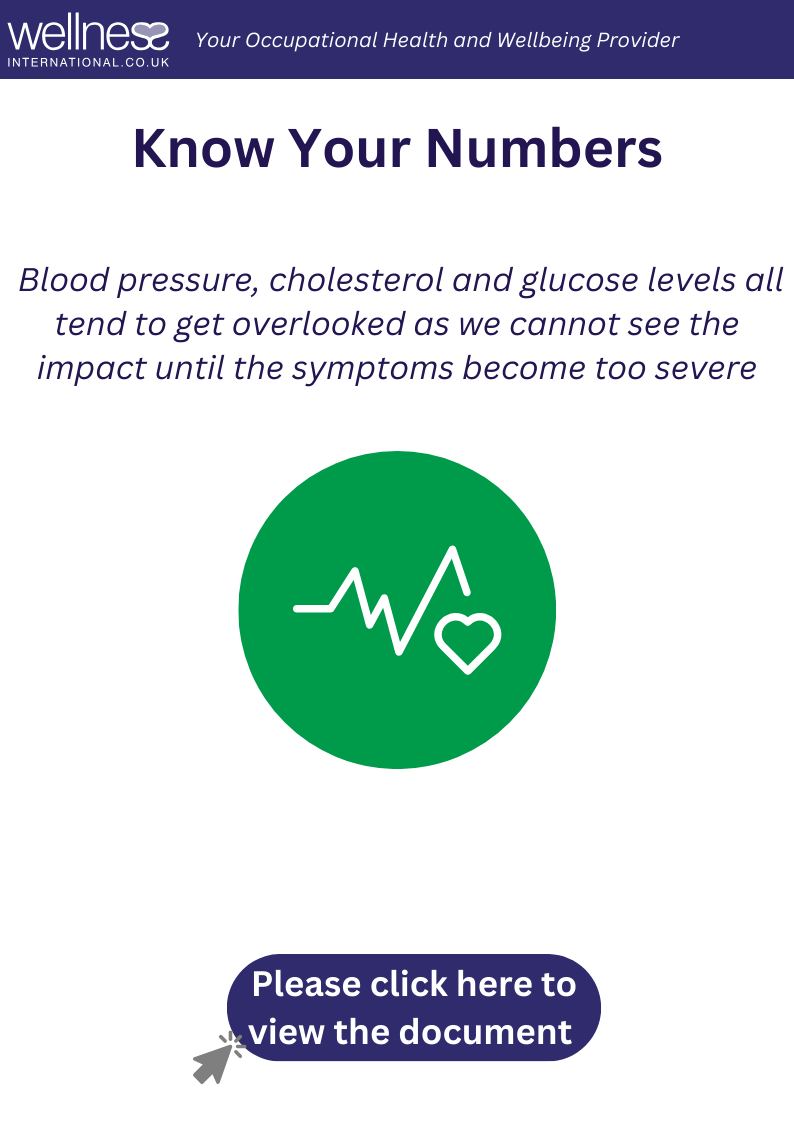 wellness
INTERNATIONAL.CO.UK

Your Occupational Health and Wellbeing Provider

Know Your Numbers

Blood pressure, cholesterol and glucose levels all tend to get overlooked as we cannot see the impact until the symptoms become too severe

Please click here to view the document